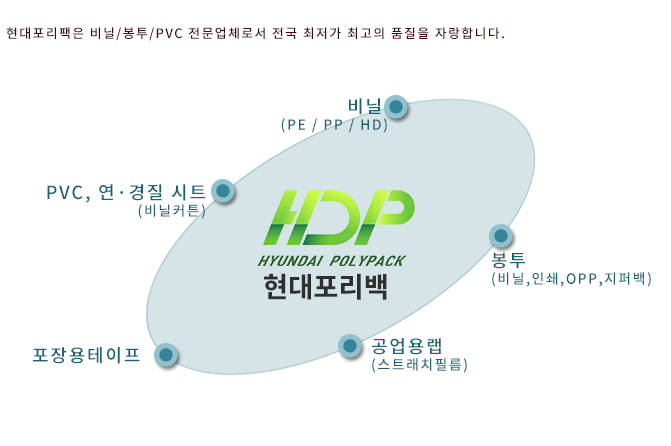 현대포리팩은 비닐/봉투/PVC 전문업체로서 전국 최저가 최고의 품질을 자랑합니다.

비닐
(PE / PP / HD)

PVC, 연·경질 시트
(비닐커튼)

HDP
HYUNDAI POLYPACK
현대포리백

봉투
(비닐,인쇄,OPP,지퍼백)

포장용테이프

공업용랩
(스트래치필름)